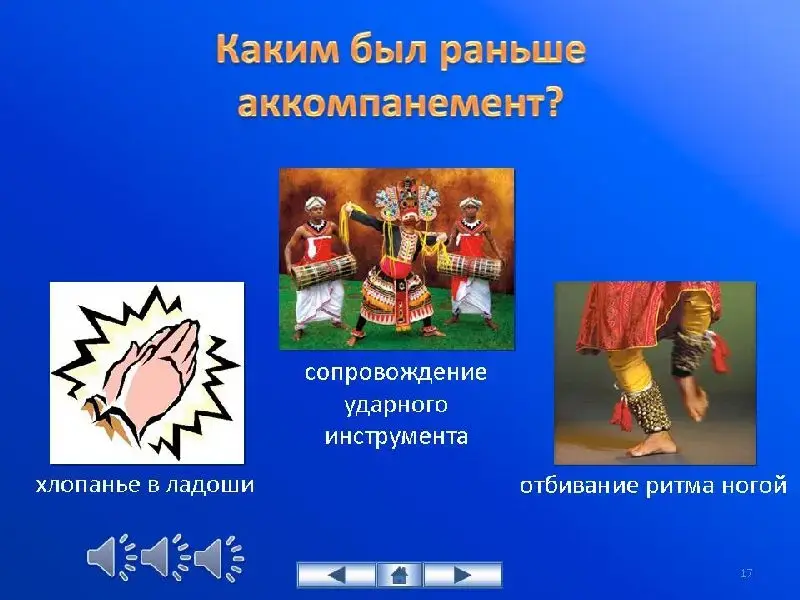 Каким был раньше аккомпанемент?

сопровождение ударного инструмента

хлопанье в ладоши

отбивание ритма ногой

17